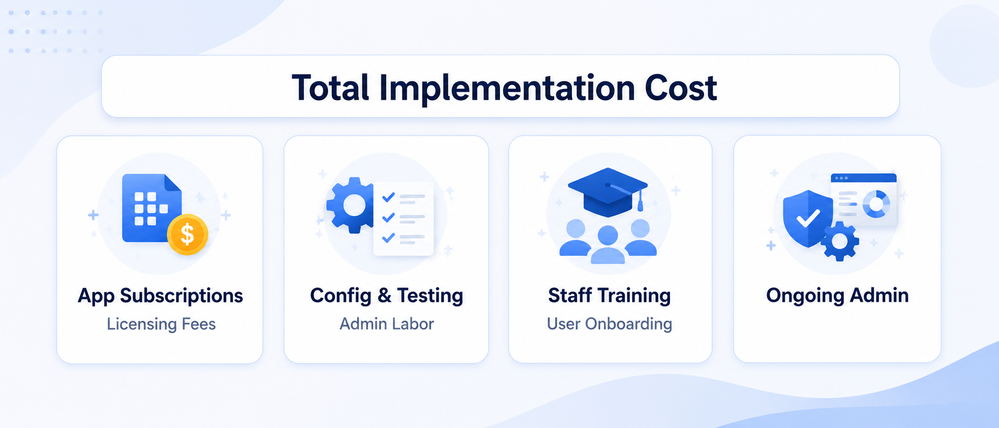 Total Implementation Cost

App Subscriptions
Licensing Fees

Config & Testing
Admin Labor

Staff Training
User Onboarding

Ongoing Admin